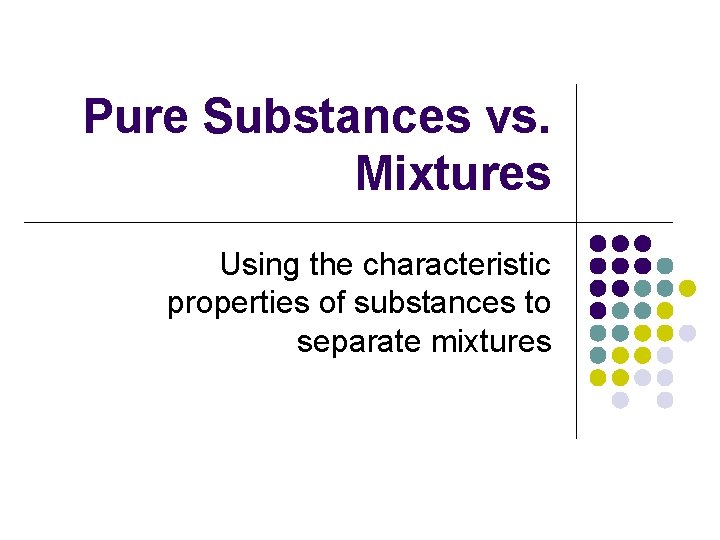 Pure Substances vs. Mixtures

Using the characteristic properties of substances to separate mixtures